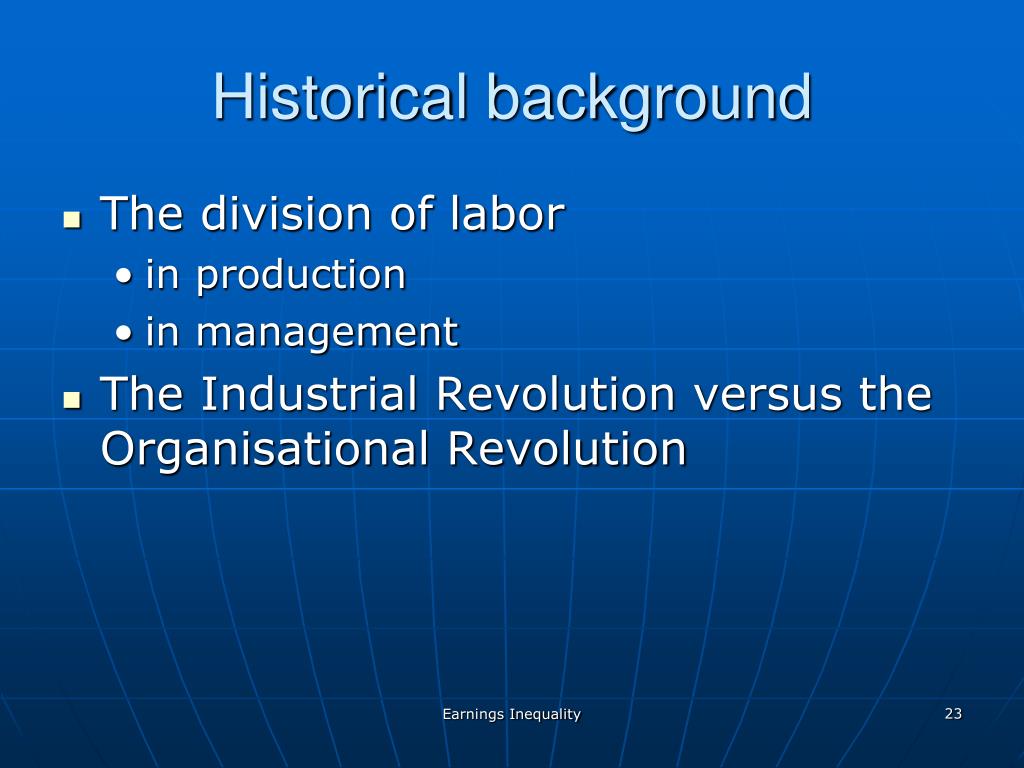 Historical background

- The division of labor
  - in production
  - in management
- The Industrial Revolution versus the Organisational Revolution

Earnings Inequality

23